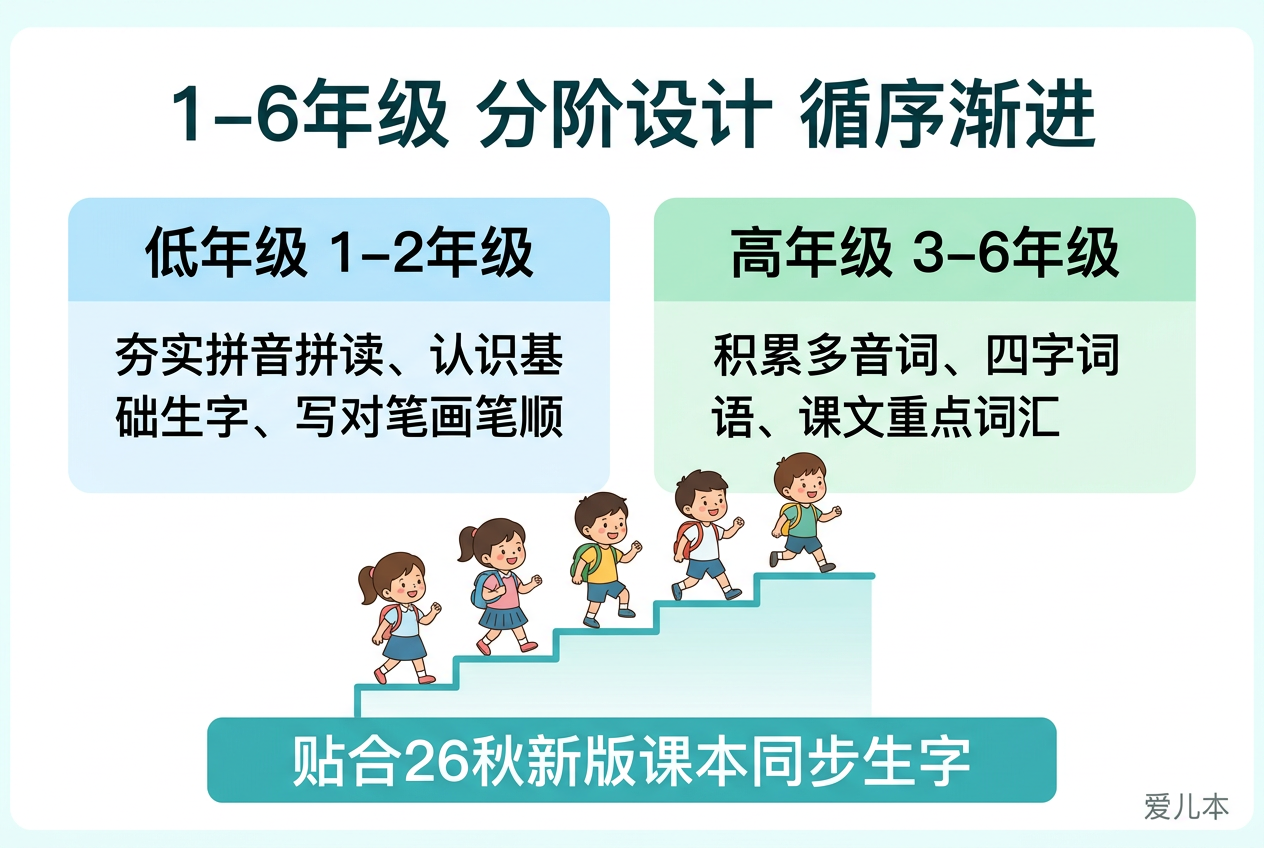 1-6年级 分阶设计 循序渐进

低年级 1-2年级

夯实拼音拼读、认识基础生字、写对笔画笔顺

高年级 3-6年级

积累多音词、四字词语、课文重点词汇

贴合26秋新版课本同步生字

爱儿本